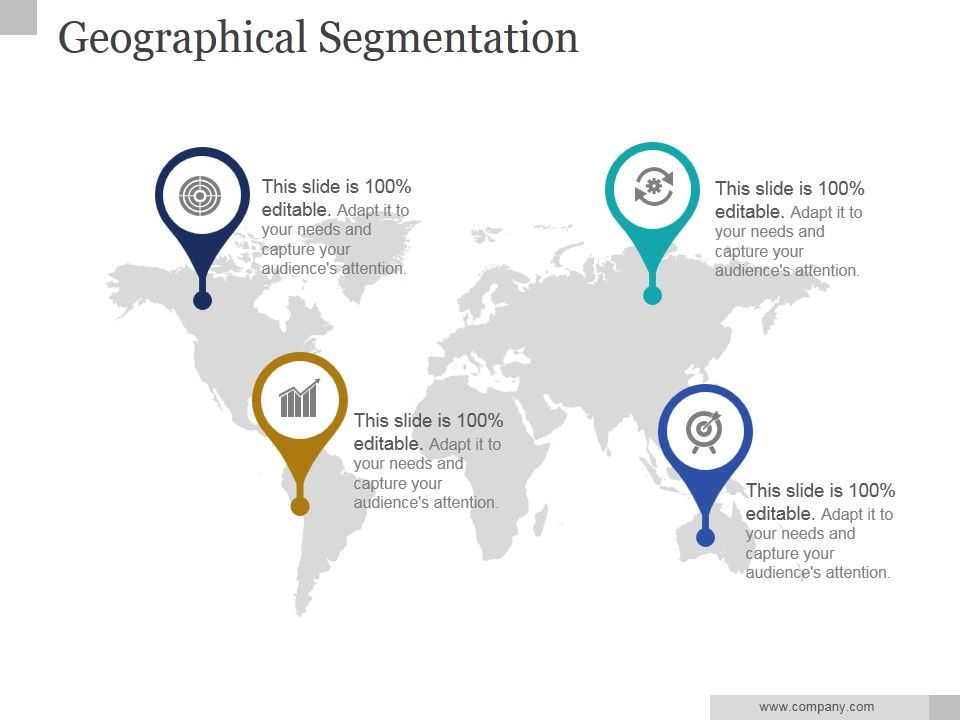 Geographical Segmentation

This slide is 100% editable. Adapt it to your needs and capture your audience's attention.

This slide is 100% editable. Adapt it to your needs and capture your audience's attention.

This slide is 100% editable. Adapt it to your needs and capture your audience's attention.

This slide is 100% editable. Adapt it to your needs and capture your audience's attention.

www.company.com